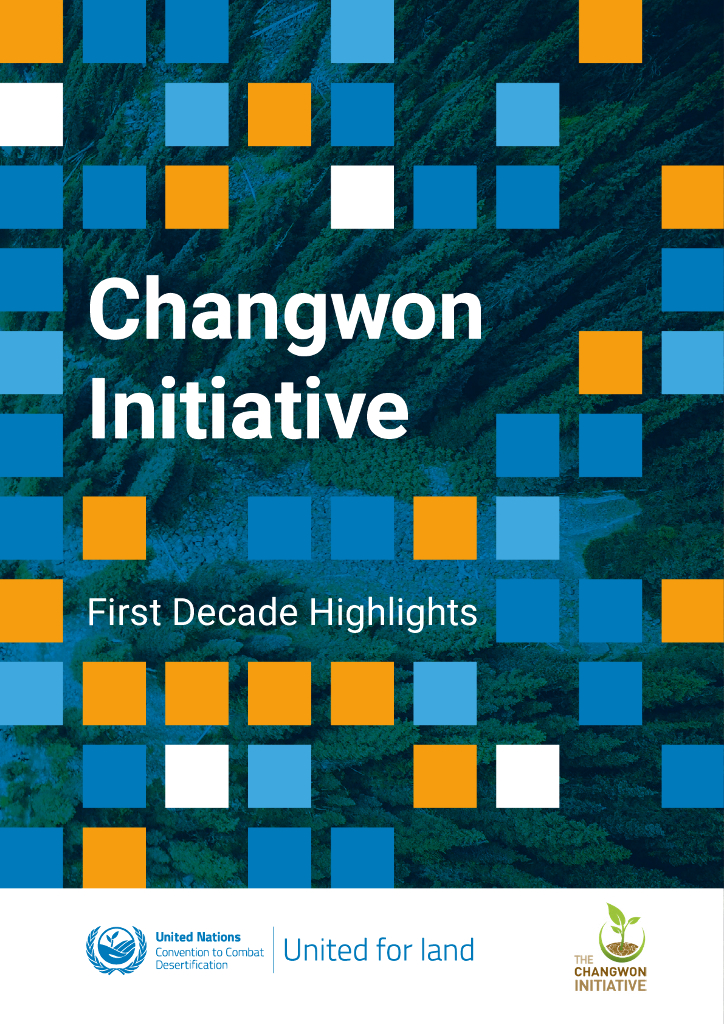 Changwon Initiative

First Decade Highlights

United Nations
Convention to Combat Desertification

United for land

THE CHANGWON INITIATIVE